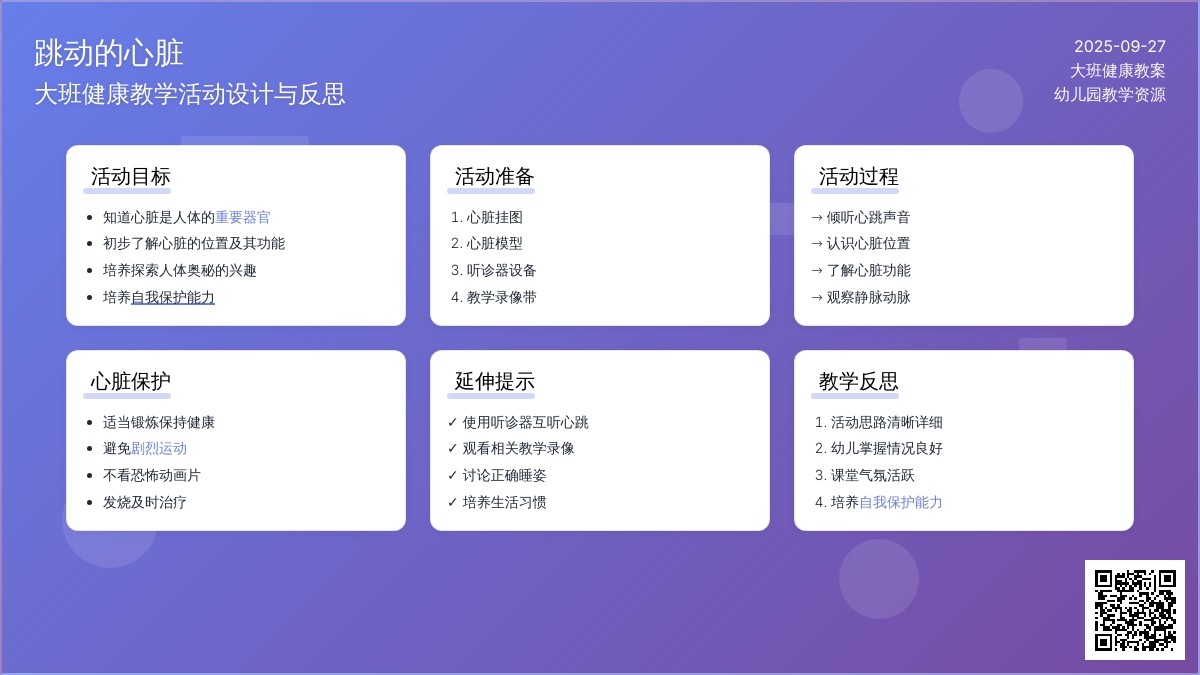 跳动的心脏
大班健康教学活动设计与反思

2025-09-27
大班健康教案
幼儿园教学资源

活动目标
- 知道心脏是人体的重要器官
- 初步了解心脏的位置及其功能
- 培养探索人体奥秘的兴趣
- 培养自我保护能力

活动准备
1. 心脏挂图
2. 心脏模型
3. 听诊器设备
4. 教学录像带

活动过程
→ 倾听心跳声音
→ 认识心脏位置
→ 了解心脏功能
→ 观察静脉动脉

心脏保护
- 适当锻炼保持健康
- 避免剧烈运动
- 不看恐怖动画片
- 发烧及时治疗

延伸提示
✓ 使用听诊器互听心跳
✓ 观看相关教学录像
✓ 讨论正确睡姿
✓ 培养生活习惯

教学反思
1. 活动思路清晰详细
2. 幼儿掌握情况良好
3. 课堂气氛活跃
4. 培养自我保护能力